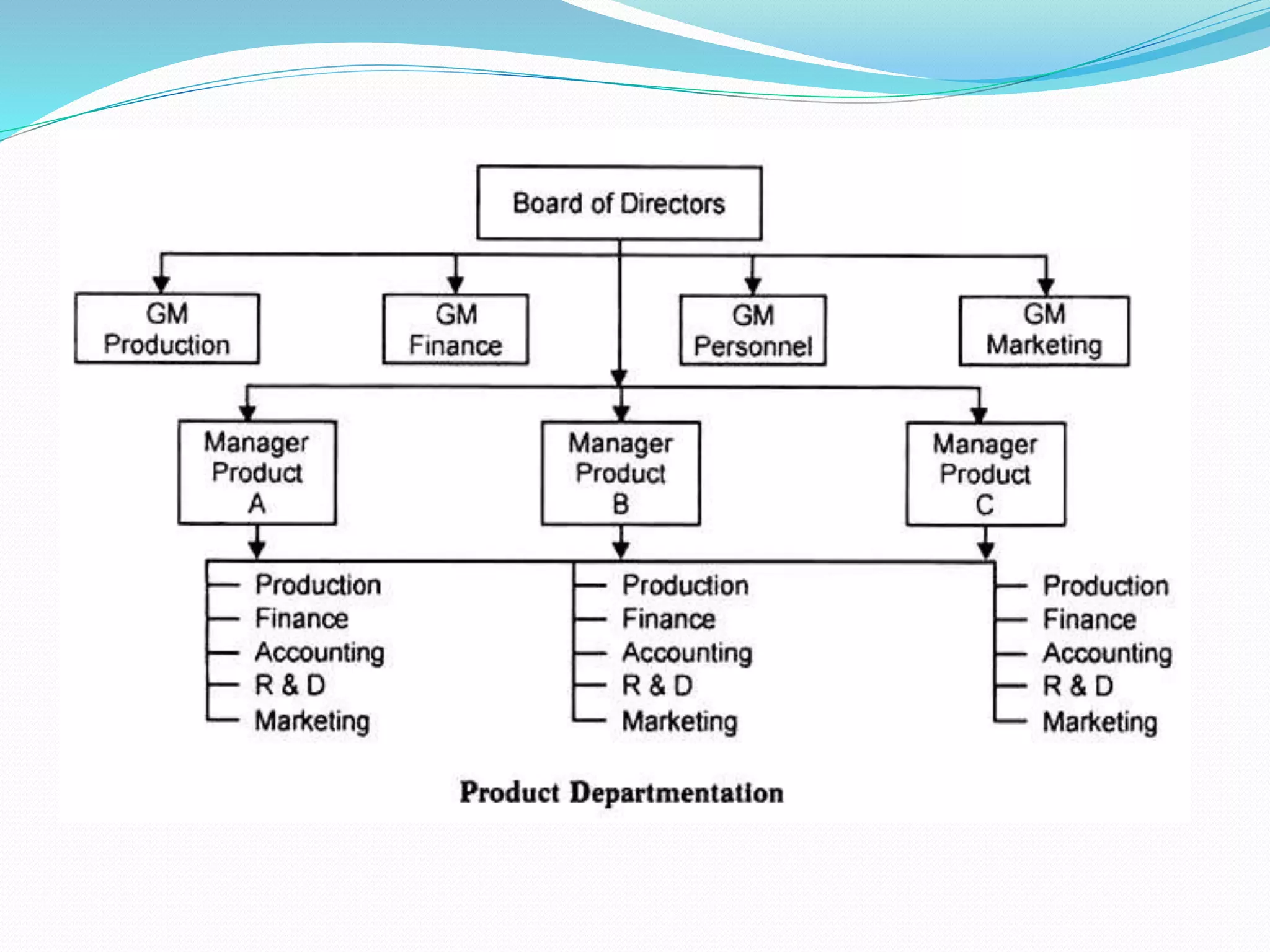 Board of Directors

GM Production

GM Finance

GM Personnel

GM Marketing

Manager Product A

Manager Product B

Manager Product C

Production
Finance
Accounting
R & D
Marketing

Production
Finance
Accounting
R & D
Marketing

Production
Finance
Accounting
R & D
Marketing

Product Departmentation